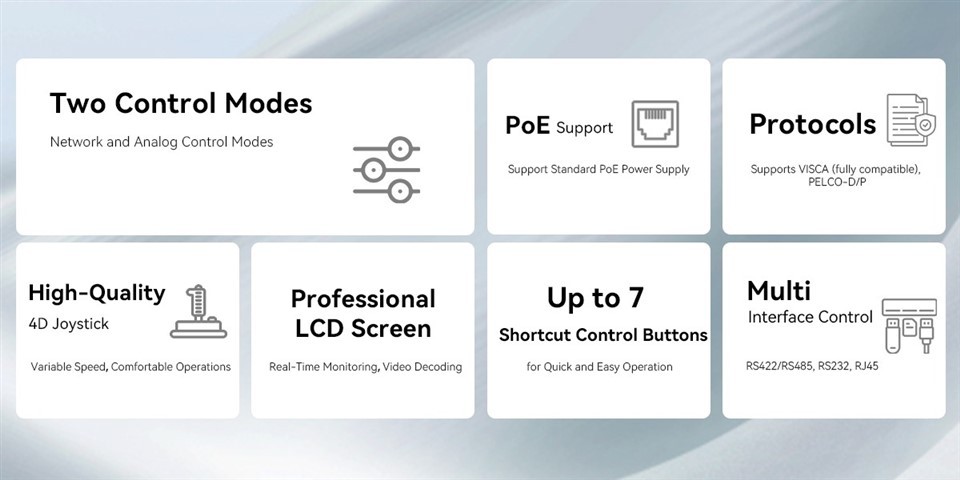 Two Control Modes

Network and Analog Control Modes

PoE Support

Support Standard PoE Power Supply

Protocols

Supports VISCA (fully compatible), PELCO-D/P

High-Quality

4D Joystick

Variable Speed, Comfortable Operations

Professional LCD Screen

Real-Time Monitoring, Video Decoding

Up to 7

Shortcut Control Buttons

for Quick and Easy Operation

Multi

Interface Control

RS422/RS485, RS232, RJ45